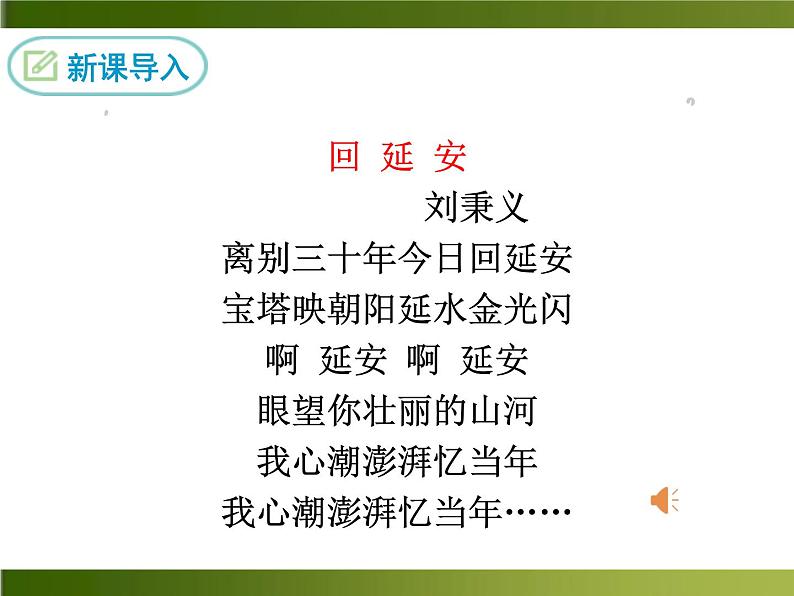 新课导入

回 延 安

刘秉义

离别三十年今日回延安
宝塔映朝阳延水金光闪
啊 延安 啊 延安
眼望你壮丽的山河
我心潮澎湃忆当年
我心潮澎湃忆当年……